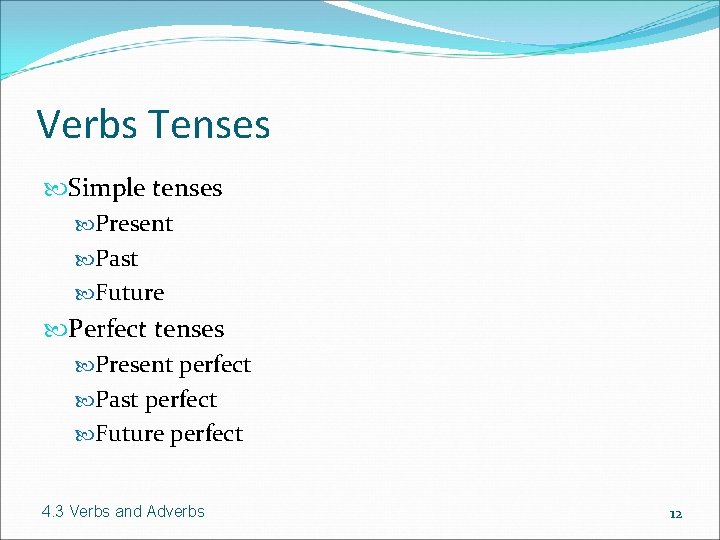 Verbs Tenses

Simple tenses

Present

Past

Future

Perfect tenses

Present perfect

Past perfect

Future perfect

4.3 Verbs and Adverbs

12